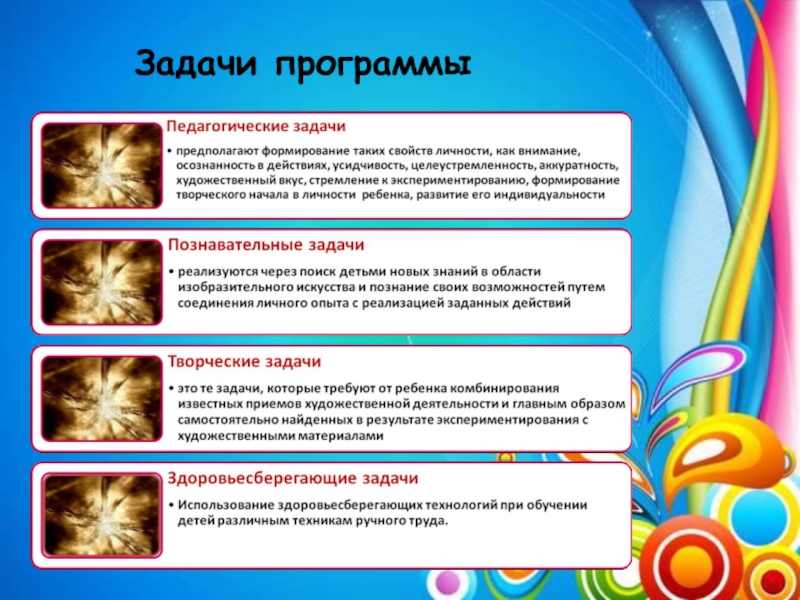 Задачи программы

Педагогические задачи

• предполагают формирование таких свойств личности, как внимание, осознанность в действиях, усидчивость, целеустремленность, аккуратность, художественный вкус, стремление к экспериментированию, формирование творческого начала в личности ребенка, развитие его индивидуальности

Познавательные задачи

• реализуются через поиск детьми новых знаний в области изобразительного искусства и познание своих возможностей путем соединения личного опыта с реализацией заданных действий

Творческие задачи

• это те задачи, которые требуют от ребенка комбинирования известных приемов художественной деятельности и главным образом самостоятельно найденных в результате экспериментирования с художественными материалами

Здоровьесберегающие задачи

• Использование здоровьесберегающих технологий при обучении детей различным техникам ручного труда.